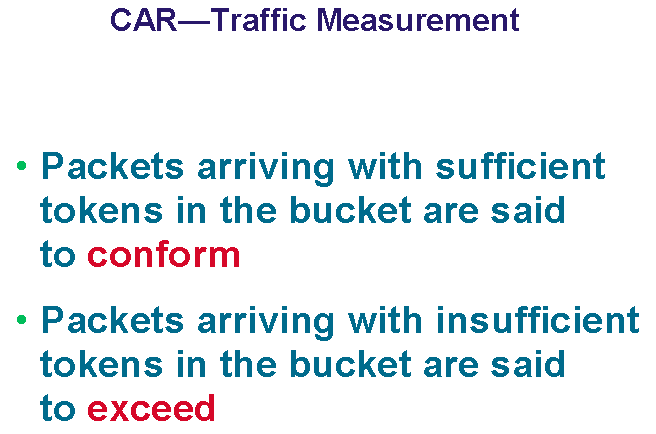 CAR—Traffic Measurement

• Packets arriving with sufficient tokens in the bucket are said to conform

• Packets arriving with insufficient tokens in the bucket are said to exceed